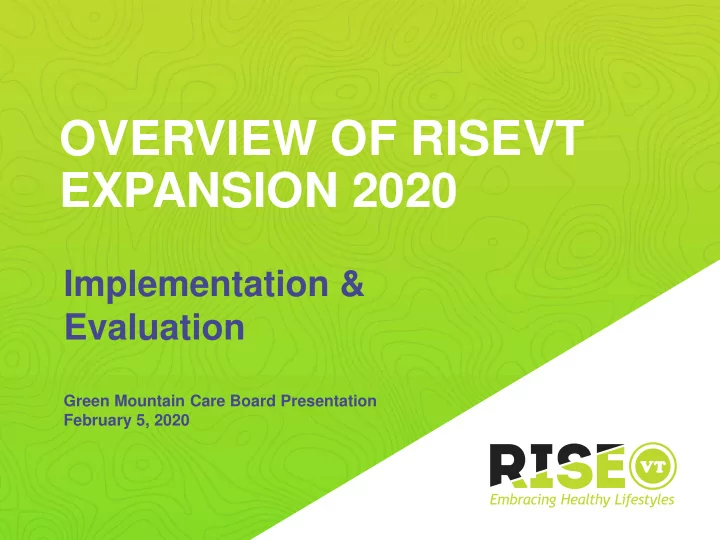 OVERVIEW OF RISEVT EXPANSION 2020

Implementation & Evaluation

Green Mountain Care Board Presentation
February 5, 2020

RISE VT
Embracing Healthy Lifestyles